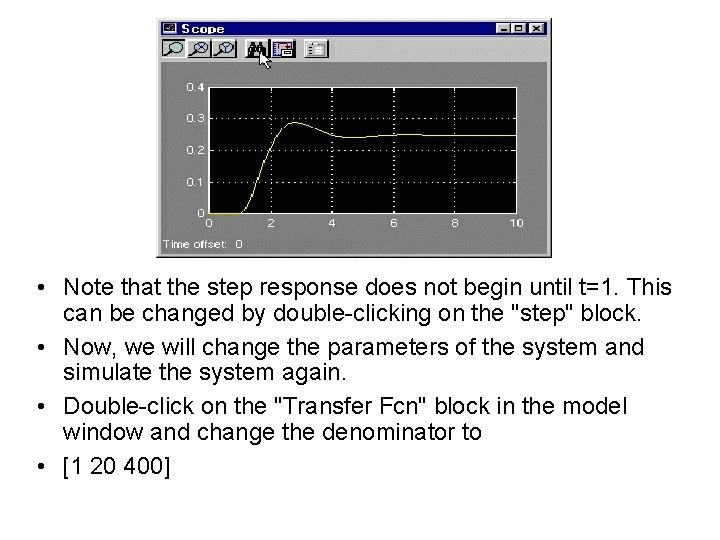 Scope

0.4
0.3
0.2
0.1
0
0
2
4
6
8
10
Time offset: 0

• Note that the step response does not begin until t=1. This can be changed by double-clicking on the "step" block.

• Now, we will change the parameters of the system and simulate the system again.

• Double-click on the "Transfer Fcn" block in the model window and change the denominator to

• [1 20 400]